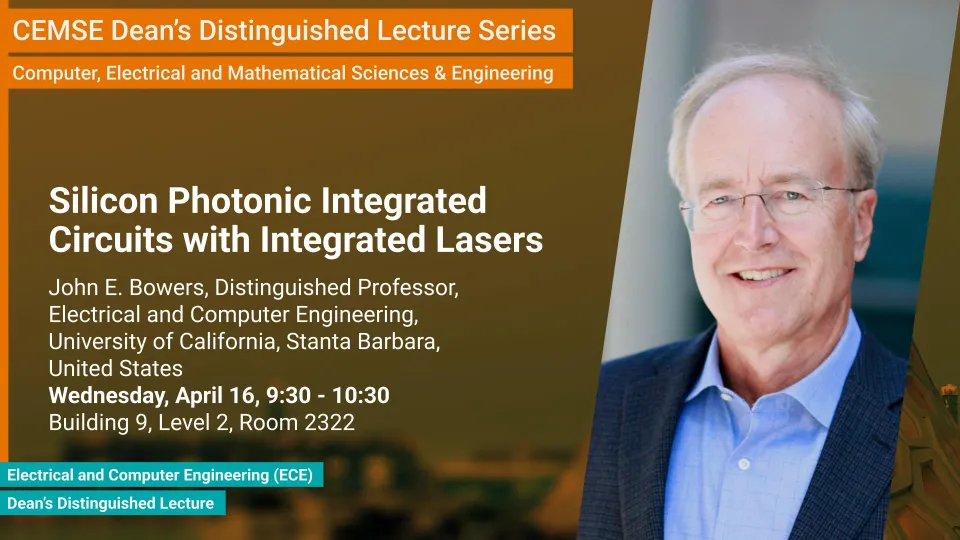 CEMSE Dean's Distinguished Lecture Series

Computer, Electrical and Mathematical Sciences & Engineering

Silicon Photonic Integrated Circuits with Integrated Lasers

John E. Bowers, Distinguished Professor, Electrical and Computer Engineering, University of California, Stanta Barbara, United States
Wednesday, April 16, 9:30 - 10:30
Building 9, Level 2, Room 2322

Electrical and Computer Engineering (ECE)

Dean's Distinguished Lecture